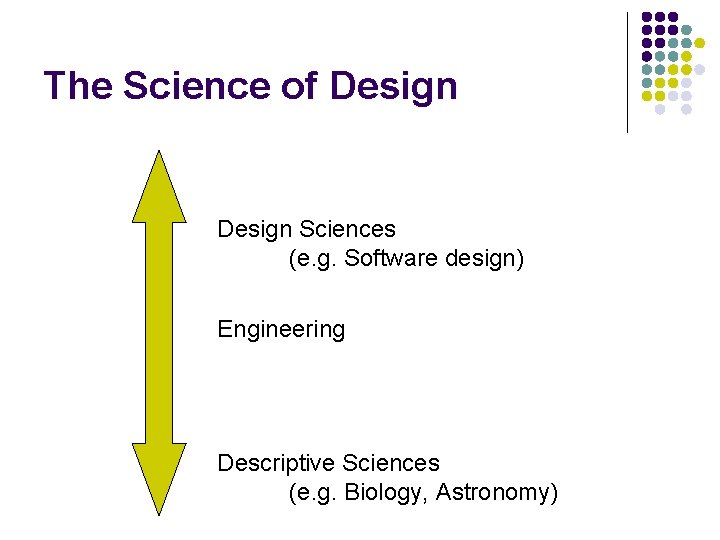 The Science of Design

Design Sciences
(e.g. Software design)

Engineering

Descriptive Sciences
(e.g. Biology, Astronomy)